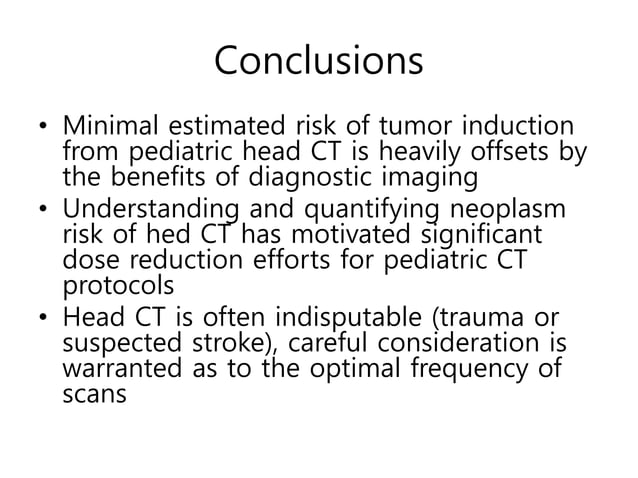 Conclusions

• Minimal estimated risk of tumor induction from pediatric head CT is heavily offsets by the benefits of diagnostic imaging
• Understanding and quantifying neoplasm risk of hed CT has motivated significant dose reduction efforts for pediatric CT protocols
• Head CT is often indisputable (trauma or suspected stroke), careful consideration is warranted as to the optimal frequency of scans